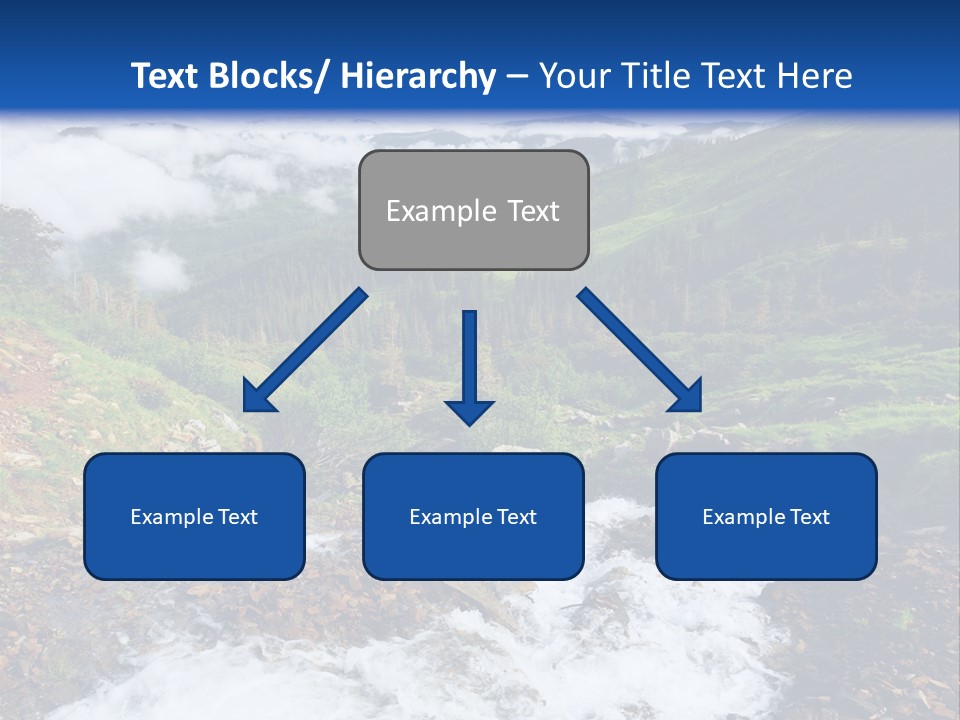 Text Blocks/ Hierarchy – Your Title Text Here

Example Text

Example Text

Example Text

Example Text